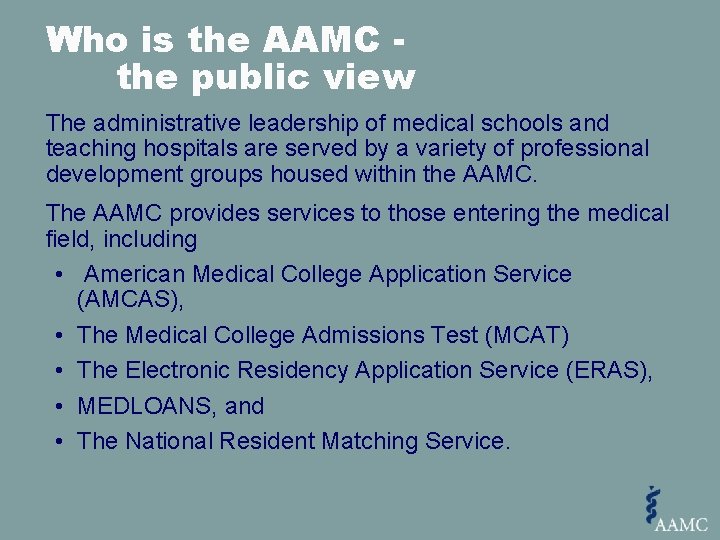 Who is the AAMC - the public view

The administrative leadership of medical schools and teaching hospitals are served by a variety of professional development groups housed within the AAMC.

The AAMC provides services to those entering the medical field, including

• American Medical College Application Service (AMCAS),
• The Medical College Admissions Test (MCAT)
• The Electronic Residency Application Service (ERAS),
• MEDLOANS, and
• The National Resident Matching Service.

AAMC